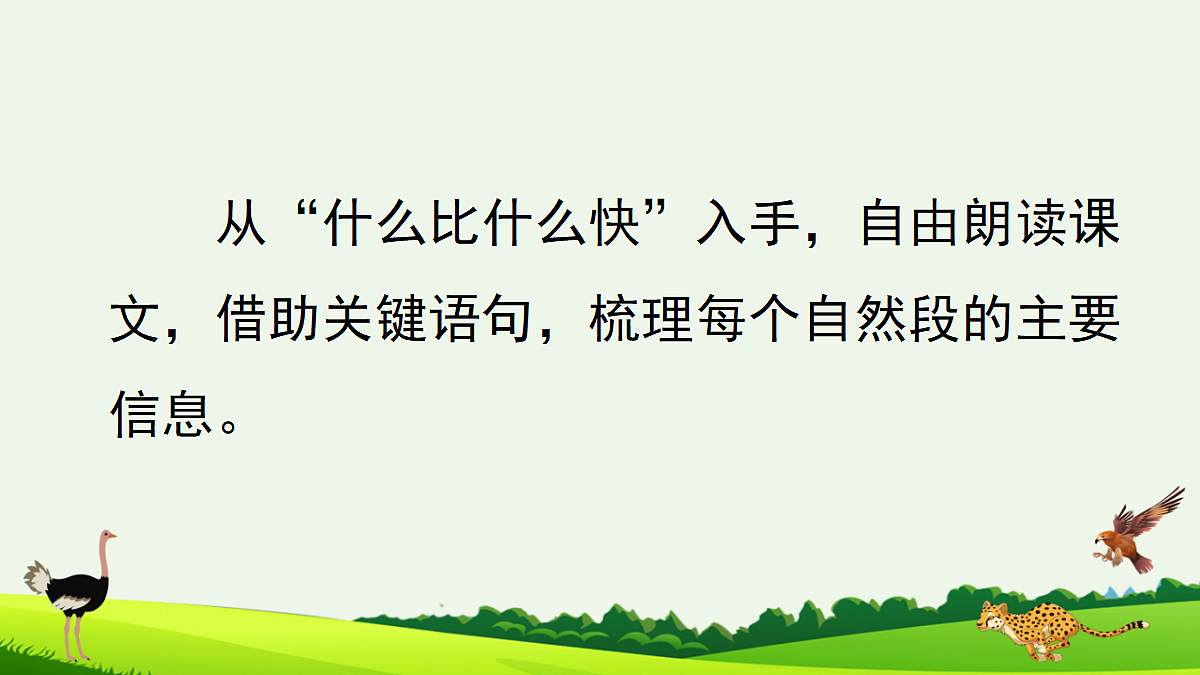 从“什么比什么快”入手，自由朗读课文，借助关键语句，梳理每个自然段的主要信息。